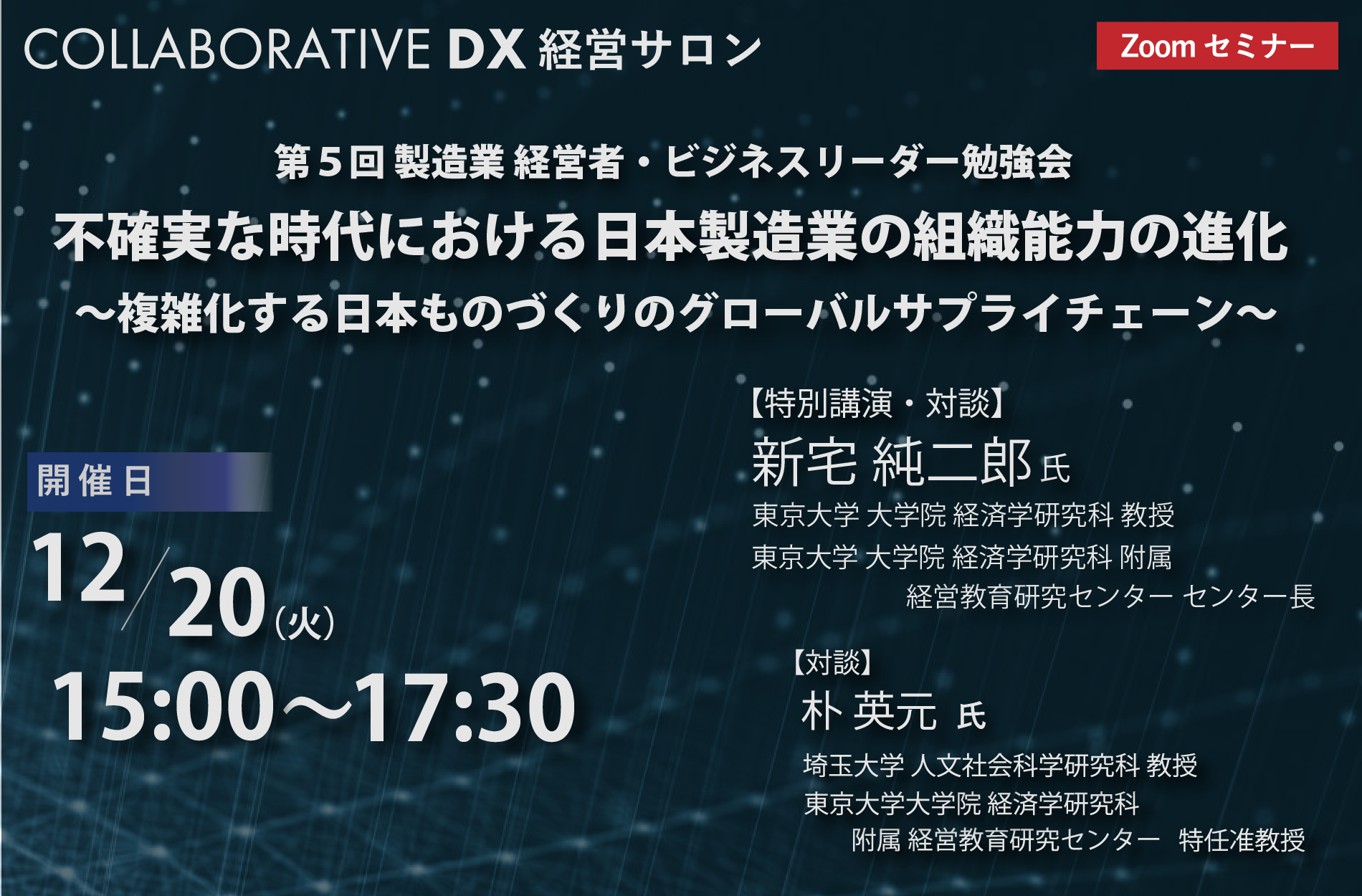 COLLABORATIVE DX 経営サロン

Zoom セミナー

第５回 製造業 経営者・ビジネスリーダー勉強会

不確実な時代における日本製造業の組織能力の進化

〜複雑化する日本ものづくりのグローバルサプライチェーン〜

開催日

12/20(火)

15:00〜17:30

【特別講演・対談】

新宅 純二郎 氏

東京大学 大学院 経済学研究科 教授

東京大学 大学院 経済学研究科 附属 経営教育研究センター センター長

【対談】

朴 英元 氏

埼玉大学 人文社会科学研究科 教授

東京大学大学院 経済学研究科 附属 経営教育研究センター 特任准教授